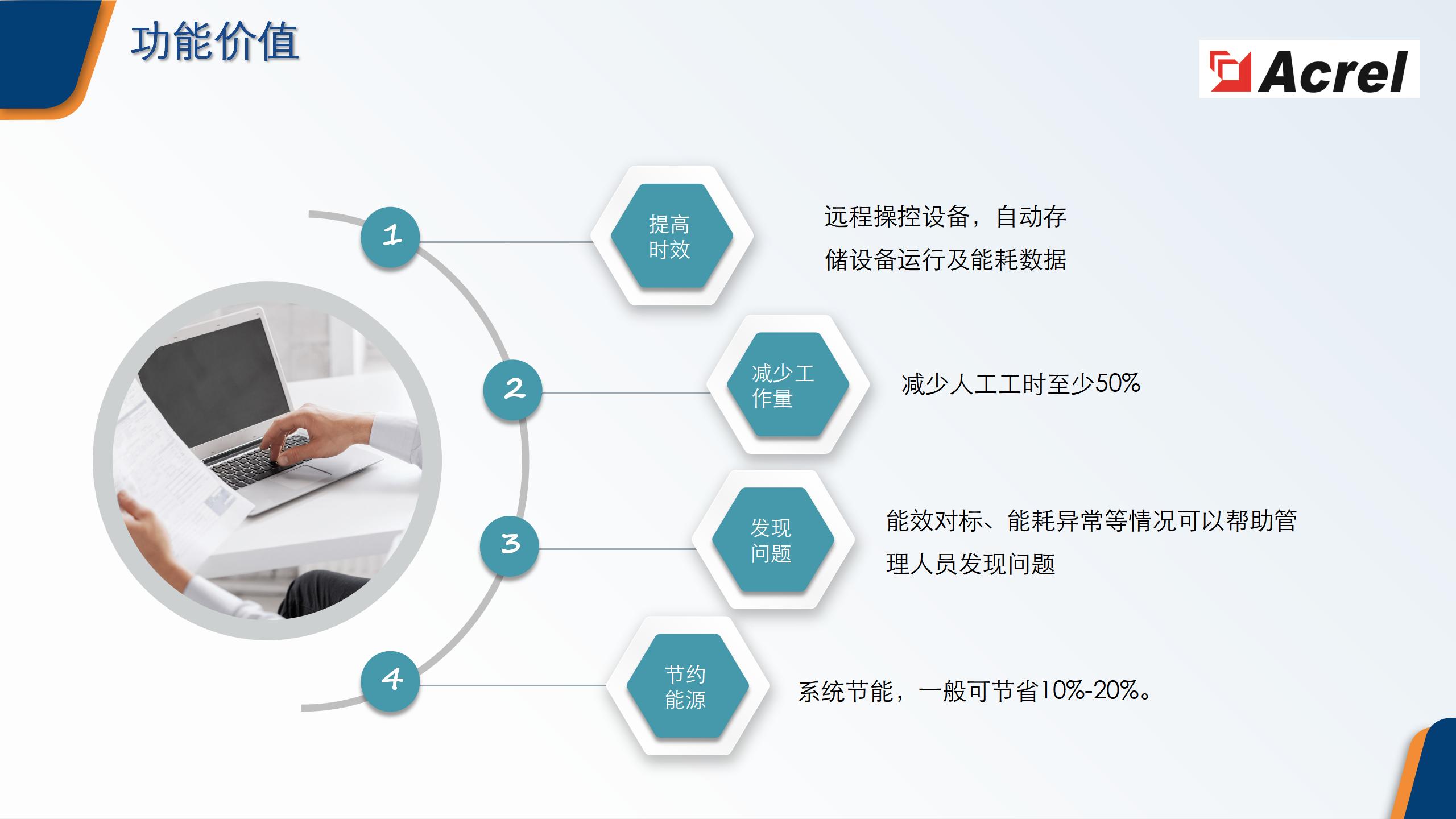 功能价值

Acrel

1

提高时效

远程操控设备，自动存储设备运行及能耗数据

2

减少工作量

减少人工工时至少50%

3

发现问题

能效对标、能耗异常等情况可以帮助管理人员发现问题

4

节约能源

系统节能，一般可节省10%-20%。